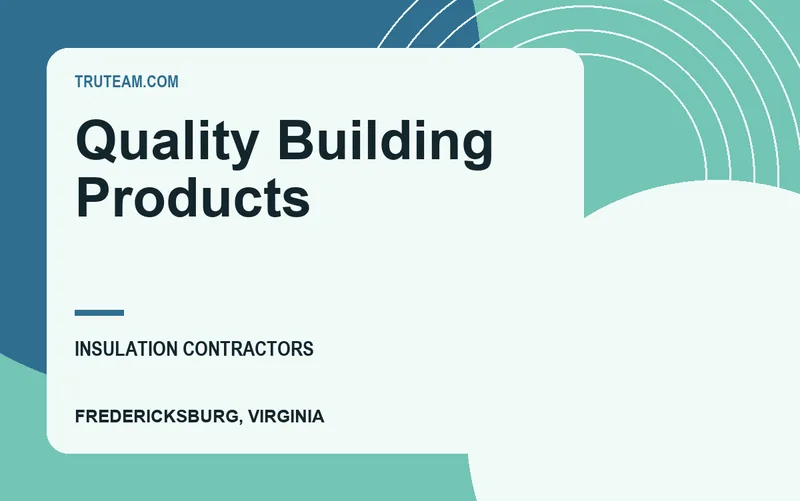 TRUTEAM.COM

Quality Building Products

INSULATION CONTRACTORS

FREDERICKSBURG, VIRGINIA